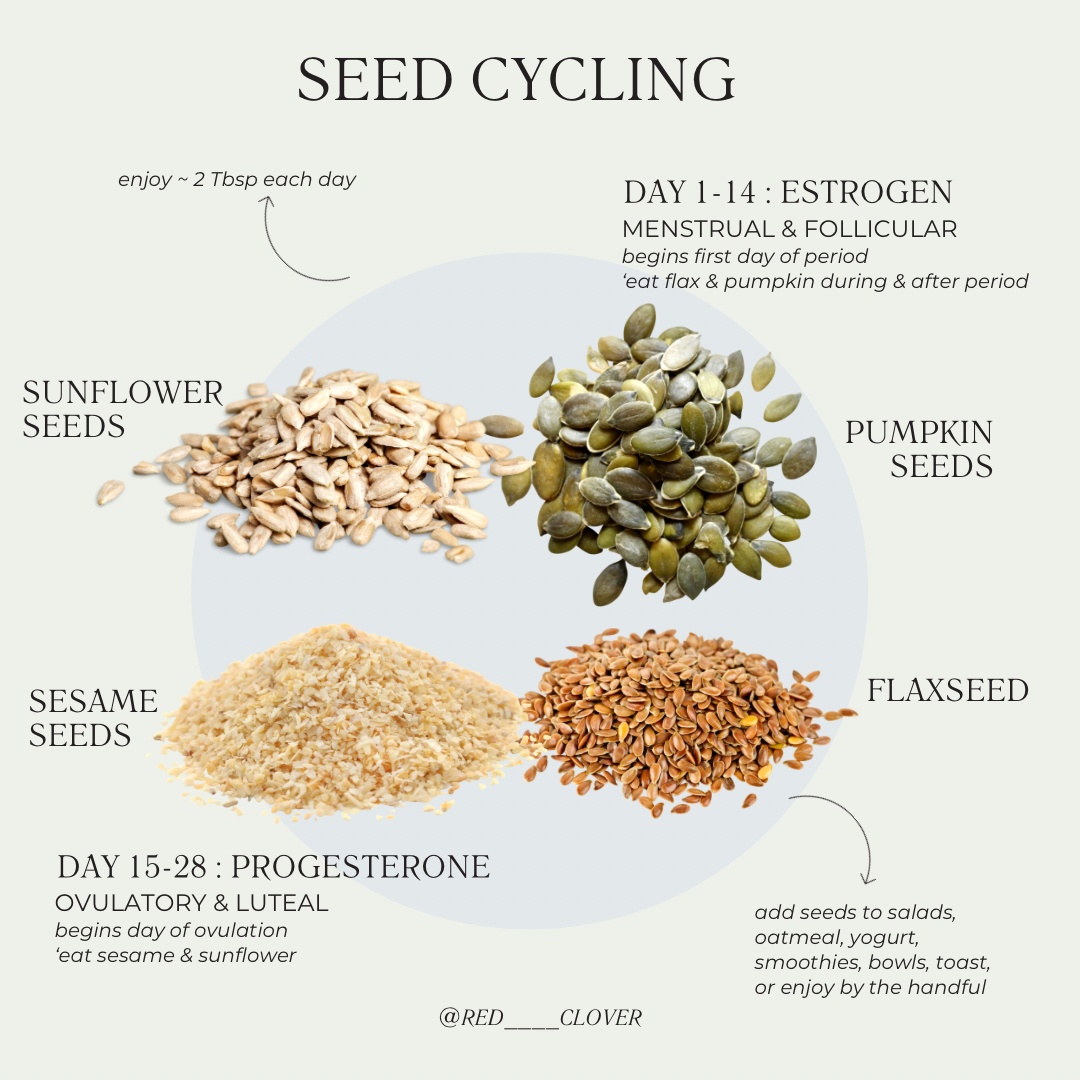 SEED CYCLING

enjoy ~ 2 Tbsp each day

DAY 1-14 : ESTROGEN
MENSTRUAL & FOLLICULAR
begins first day of period
'eat flax & pumpkin during & after period

SUNFLOWER SEEDS

PUMPKIN SEEDS

SESAME SEEDS

FLAXSEED

DAY 15-28 : PROGESTERONE
OVULATORY & LUTEAL
begins day of ovulation
'eat sesame & sunflower

add seeds to salads, oatmeal, yogurt, smoothies, bowls, toast, or enjoy by the handful

@RED____CLOVER